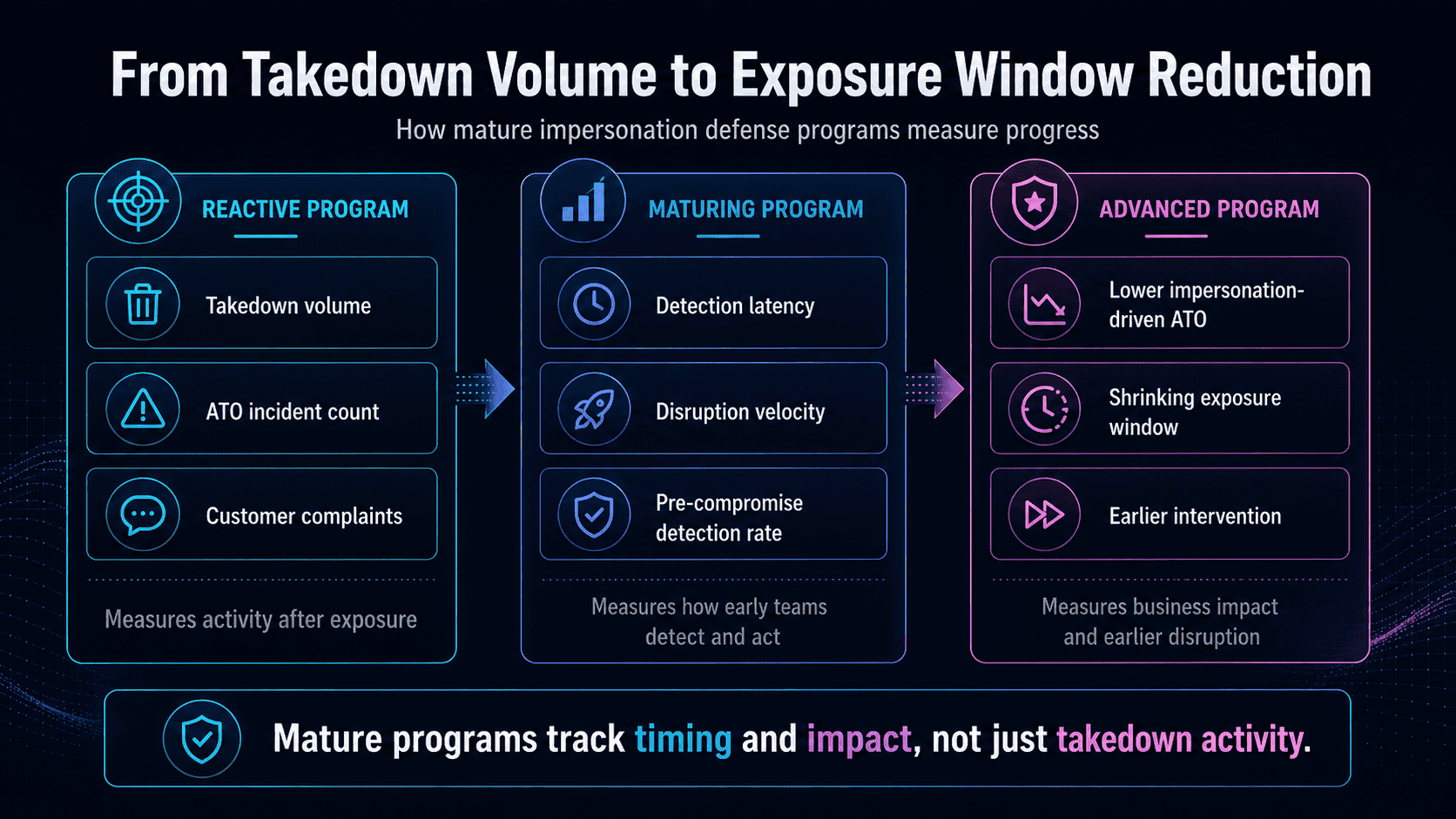 From Takedown Volume to Exposure Window Reduction

How mature impersonation defense programs measure progress

REACTIVE PROGRAM

Takedown volume

ATO incident count

Customer complaints

Measures activity after exposure

MATURING PROGRAM

Detection latency

Disruption velocity

Pre-compromise detection rate

Measures how early teams detect and act

ADVANCED PROGRAM

Lower impersonation-driven ATO

Shrinking exposure window

Earlier intervention

Measures business impact and earlier disruption

Mature programs track timing and impact, not just takedown activity.